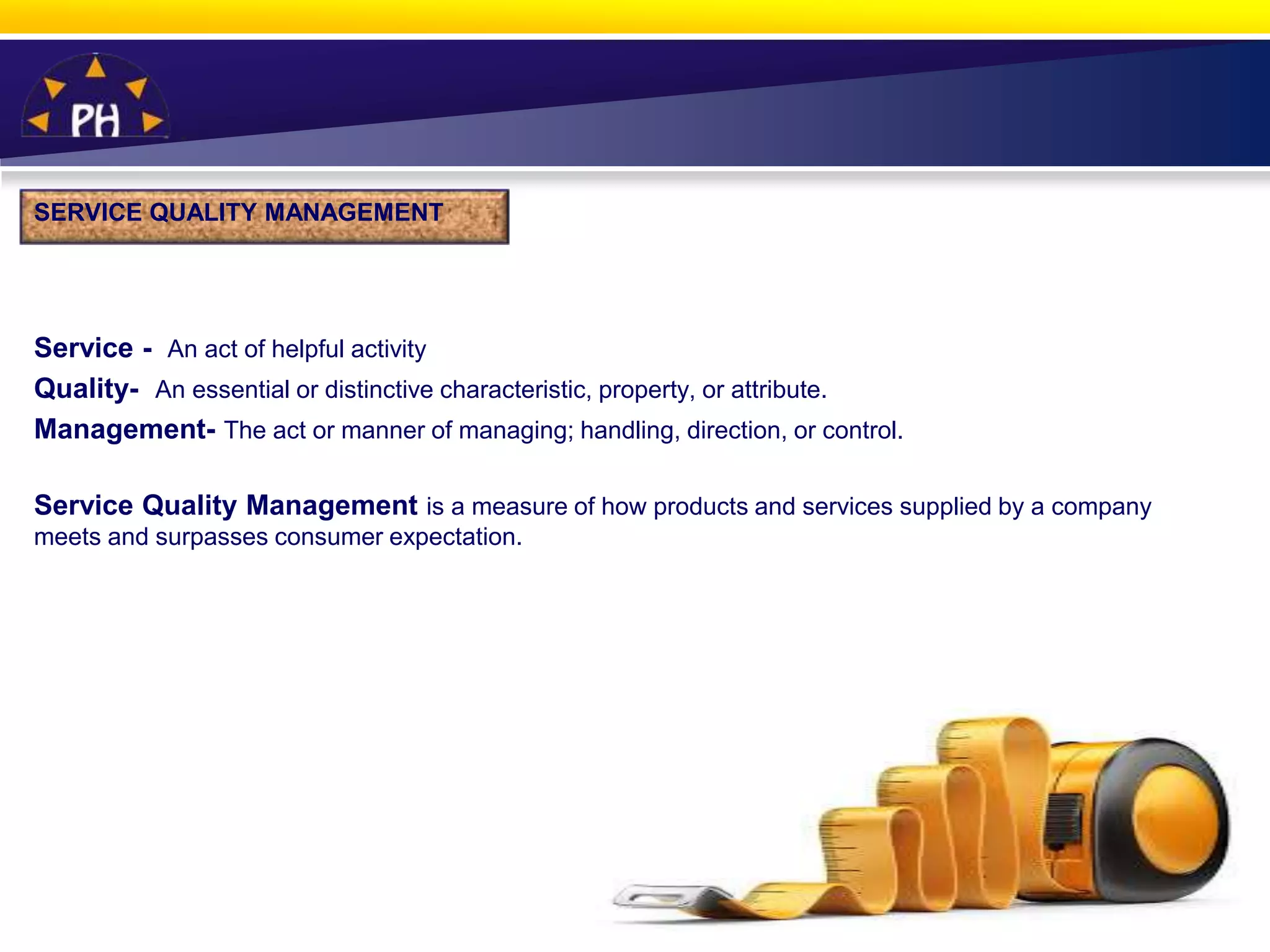 PH

SERVICE QUALITY MANAGEMENT

Service - An act of helpful activity

Quality- An essential or distinctive characteristic, property, or attribute.

Management- The act or manner of managing; handling, direction, or control.

Service Quality Management is a measure of how products and services supplied by a company meets and surpasses consumer expectation.